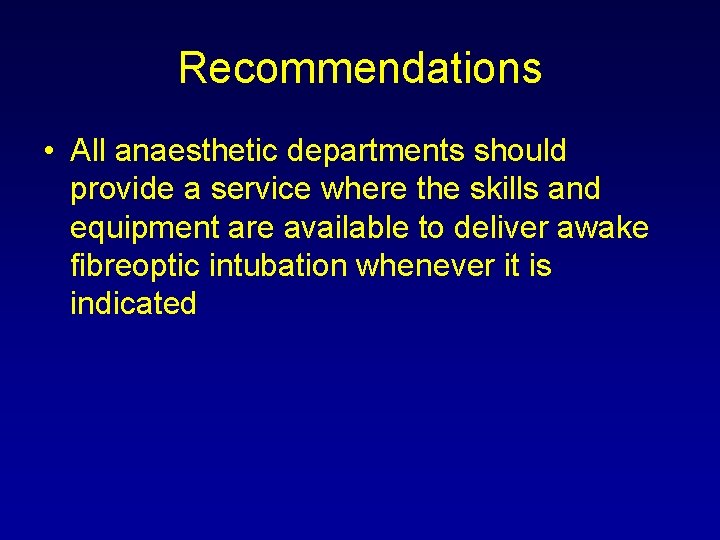 Recommendations

• All anaesthetic departments should provide a service where the skills and equipment are available to deliver awake fibreoptic intubation whenever it is indicated